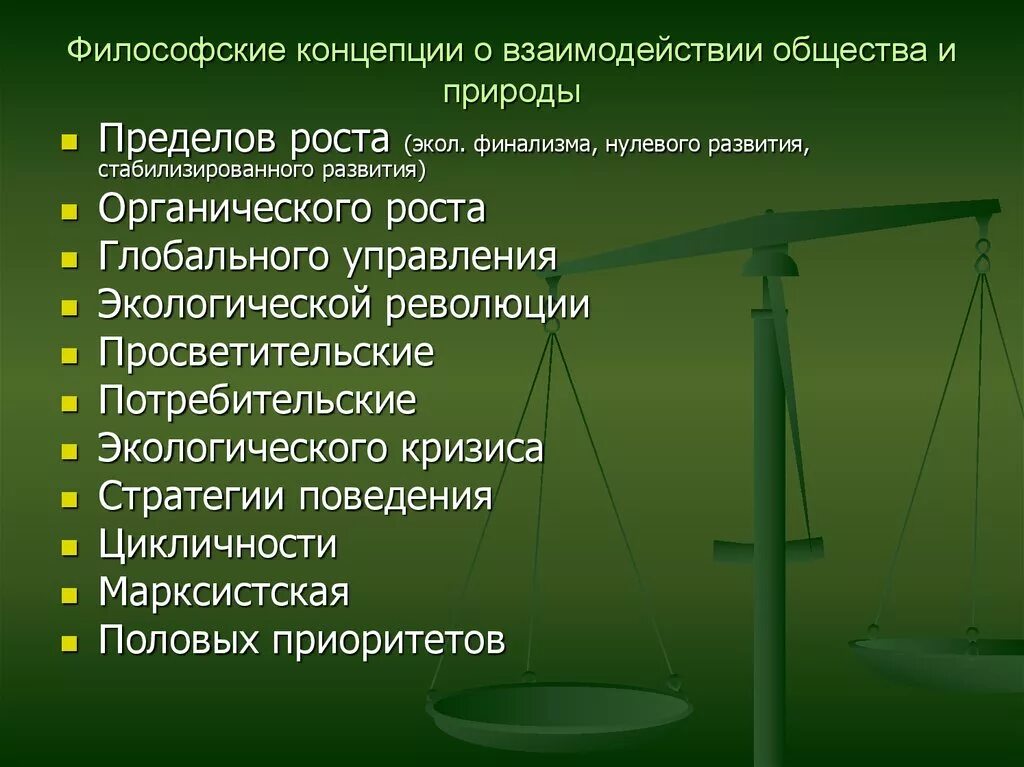 Философские концепции о взаимодействии общества и природы

- Пределов роста (экол. финализма, нулевого развития, стабилизированного развития)
- Органического роста
- Глобального управления
- Экологической революции
- Просветительские
- Потребительские
- Экологического кризиса
- Стратегии поведения
- Цикличности
- Марксистская
- Половых приоритетов